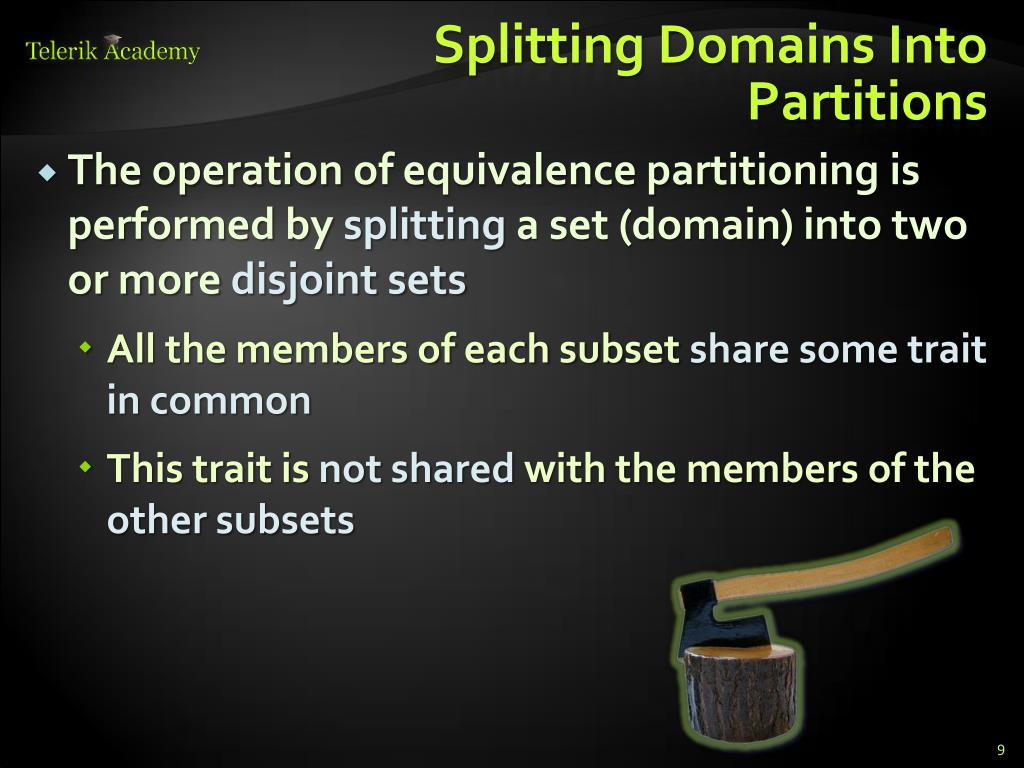 Telerik Academy

Splitting Domains Into Partitions

The operation of equivalence partitioning is performed by splitting a set (domain) into two or more disjoint sets

All the members of each subset share some trait in common

This trait is not shared with the members of the other subsets

9